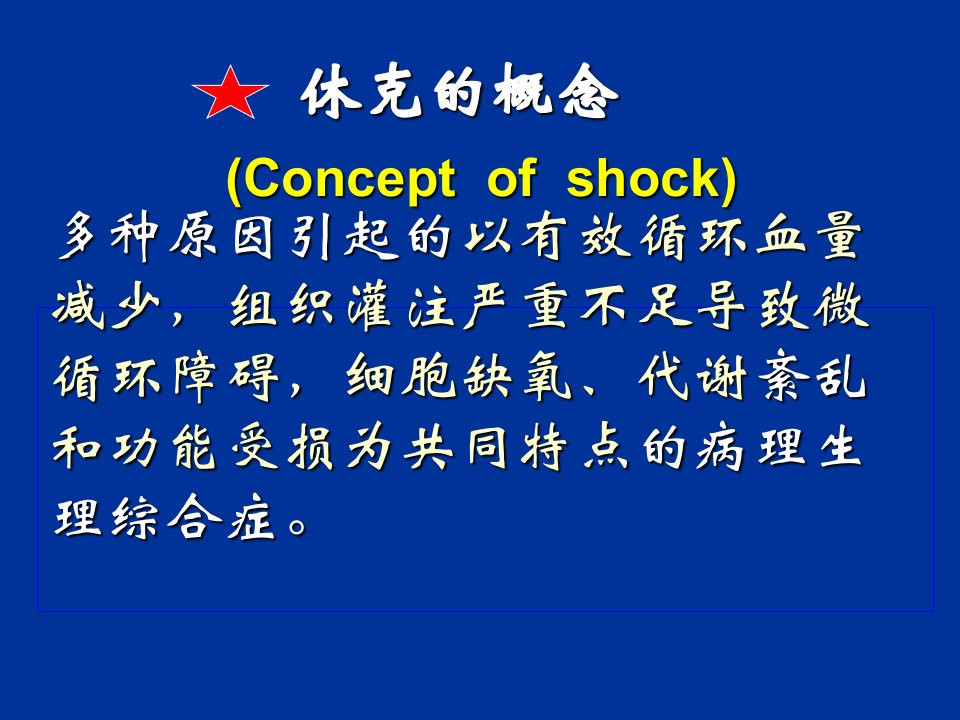 ★ 休克的概念

(Concept of shock)

多种原因引起的以有效循环血量减少，组织灌注严重不足导致微循环障碍，细胞缺氧、代谢紊乱和功能受损为共同特点的病理生理综合症。